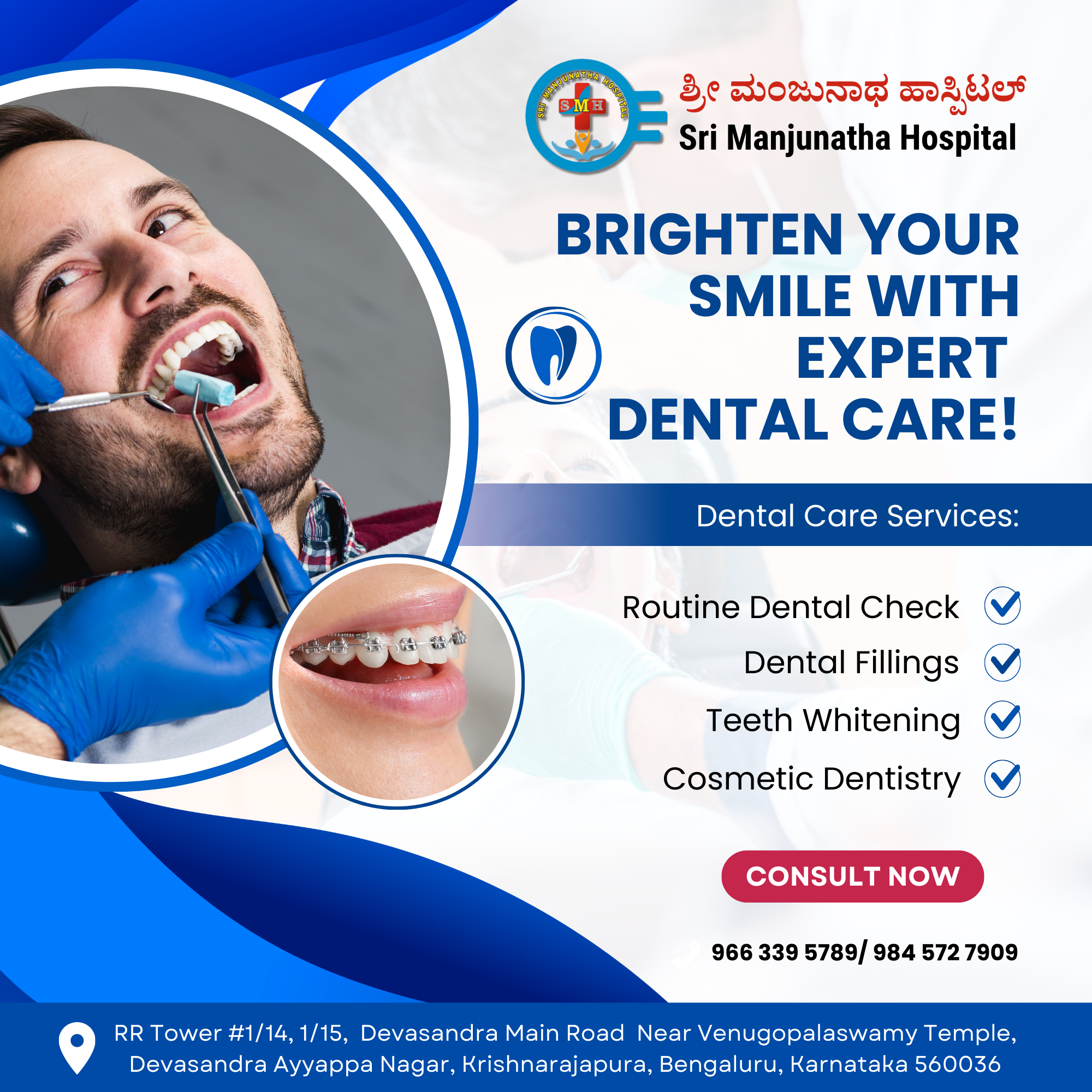 SRI MANJUNATHA HOSPITAL
SMH

ಶ್ರೀ ಮಂಜುನಾಥ ಹಾಸ್ಪಿಟಲ್
Sri Manjunatha Hospital

BRIGHTEN YOUR SMILE WITH EXPERT DENTAL CARE!

Dental Care Services:

Routine Dental Check
Dental Fillings
Teeth Whitening
Cosmetic Dentistry

CONSULT NOW

966 339 5789/ 984 572 7909

RR Tower #1/14, 1/15, Devasandra Main Road Near Venugopalaswamy Temple, Devasandra Ayyappa Nagar, Krishnarajapura, Bengaluru, Karnataka 560036